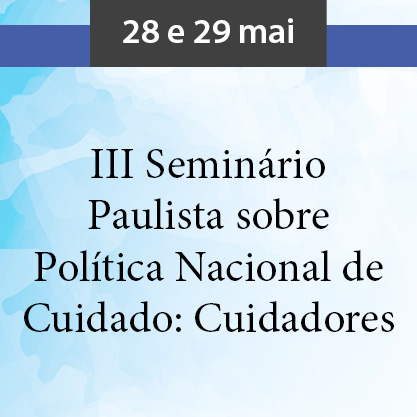 28 e 29 mai

III Seminário Paulista sobre Política Nacional de Cuidado: Cuidadores